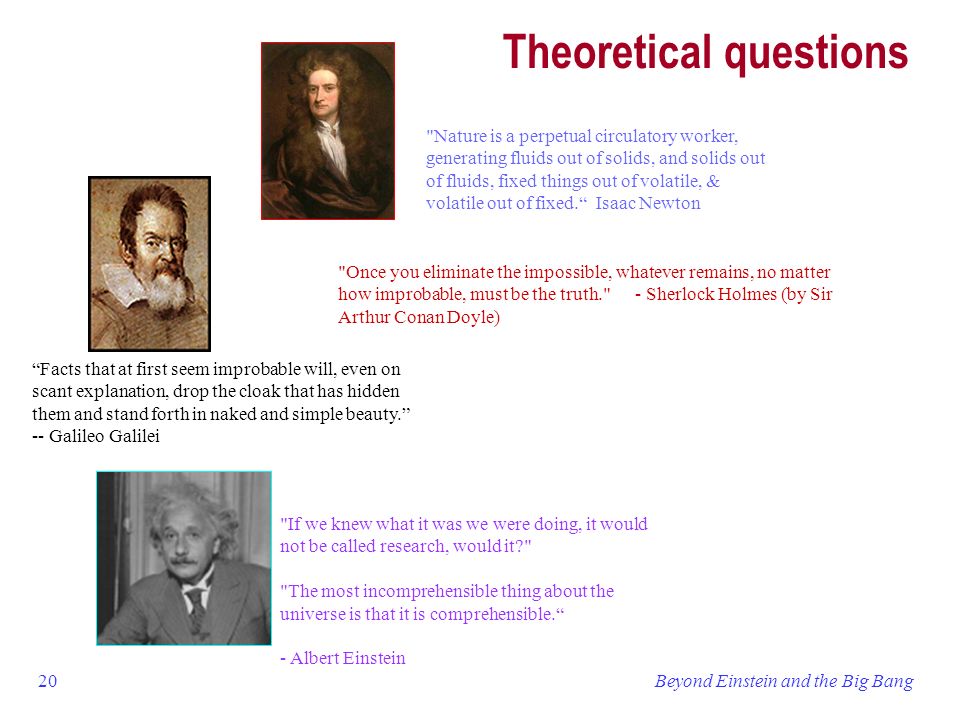 Theoretical questions

"Nature is a perpetual circulatory worker, generating fluids out of solids, and solids out of fluids, fixed things out of volatile, & volatile out of fixed.“ Isaac Newton

"Once you eliminate the impossible, whatever remains, no matter how improbable, must be the truth." - Sherlock Holmes (by Sir Arthur Conan Doyle)

“Facts that at first seem improbable will, even on scant explanation, drop the cloak that has hidden them and stand forth in naked and simple beauty.” -- Galileo Galilei

"If we knew what it was we were doing, it would not be called research, would it?"

"The most incomprehensible thing about the universe is that it is comprehensible.“

- Albert Einstein

20

Beyond Einstein and the Big Bang